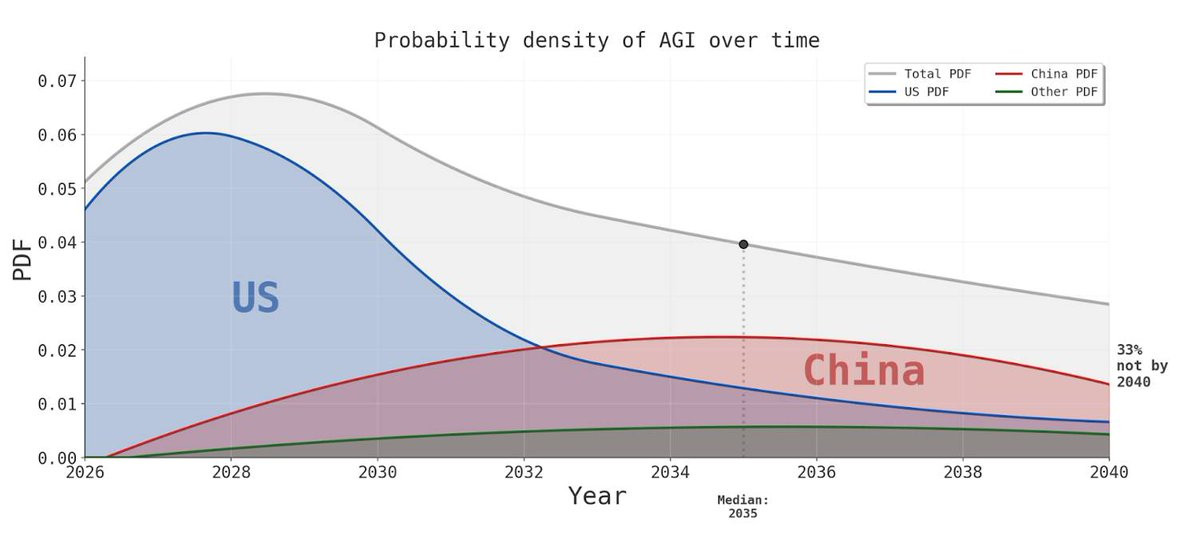 Probability density of AGI over time

Total PDF
US PDF
China PDF
Other PDF

PDF

0.07
0.06
0.05
0.04
0.03
0.02
0.01
0.00

US

China

33% not by 2040

2026
2028
2030
2032
2034
2036
2038
2040

Year

Median: 2035